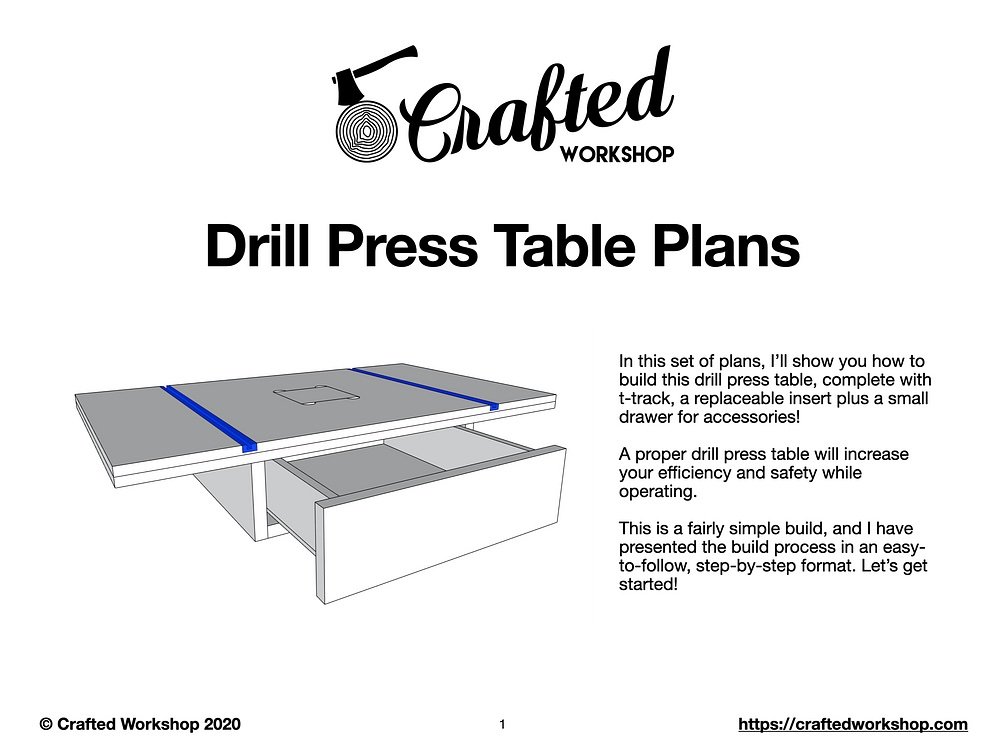 Crafted
WORKSHOP

Drill Press Table Plans

In this set of plans, I'll show you how to build this drill press table, complete with t-track, a replaceable insert plus a small drawer for accessories!

A proper drill press table will increase your efficiency and safety while operating.

This is a fairly simple build, and I have presented the build process in an easy-to-follow, step-by-step format. Let's get started!

© Crafted Workshop 2020

1

https://craftedworkshop.com